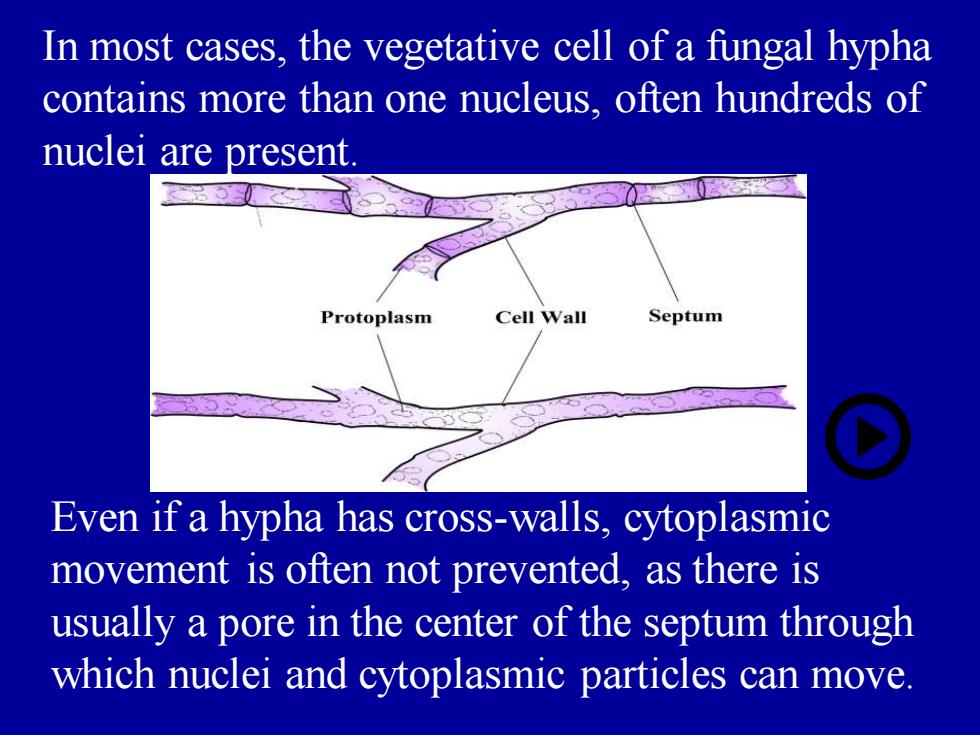 In most cases, the vegetative cell of a fungal hypha contains more than one nucleus, often hundreds of nuclei are present.

Protoplasm

Cell Wall

Septum

Even if a hypha has cross-walls, cytoplasmic movement is often not prevented, as there is usually a pore in the center of the septum through which nuclei and cytoplasmic particles can move.